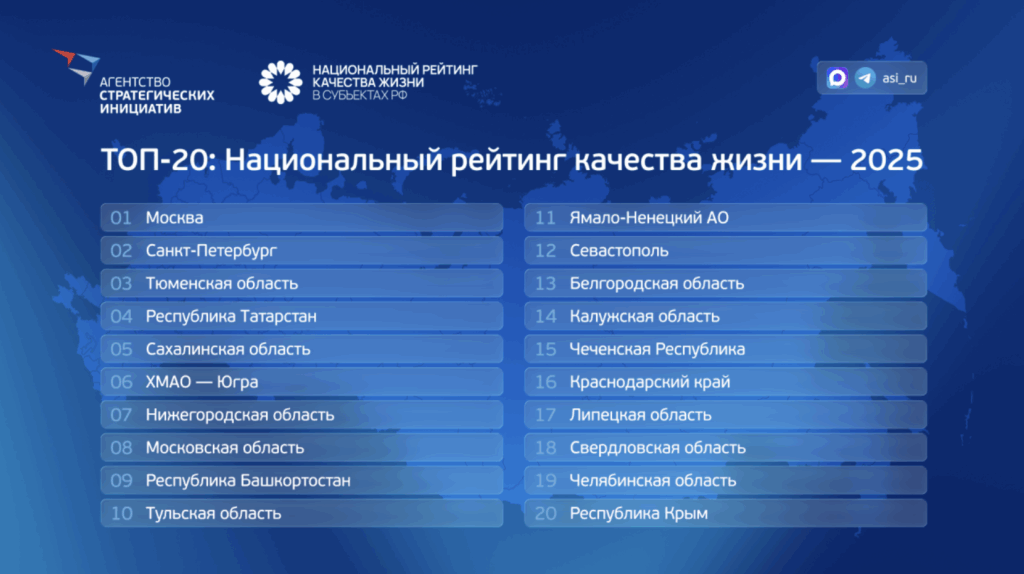 АГЕНТСТВО СТРАТЕГИЧЕСКИХ ИНИЦИАТИВ

НАЦИОНАЛЬНЫЙ РЕЙТИНГ КАЧЕСТВА ЖИЗНИ В СУБЪЕКТАХ РФ

asi_ru

ТОП-20: Национальный рейтинг качества жизни — 2025

01 Москва
02 Санкт-Петербург
03 Тюменская область
04 Республика Татарстан
05 Сахалинская область
06 ХМАО — Югра
07 Нижегородская область
08 Московская область
09 Республика Башкортостан
10 Тульская область

11 Ямало-Ненецкий АО
12 Севастополь
13 Белгородская область
14 Калужская область
15 Чеченская Республика
16 Краснодарский край
17 Липецкая область
18 Свердловская область
19 Челябинская область
20 Республика Крым